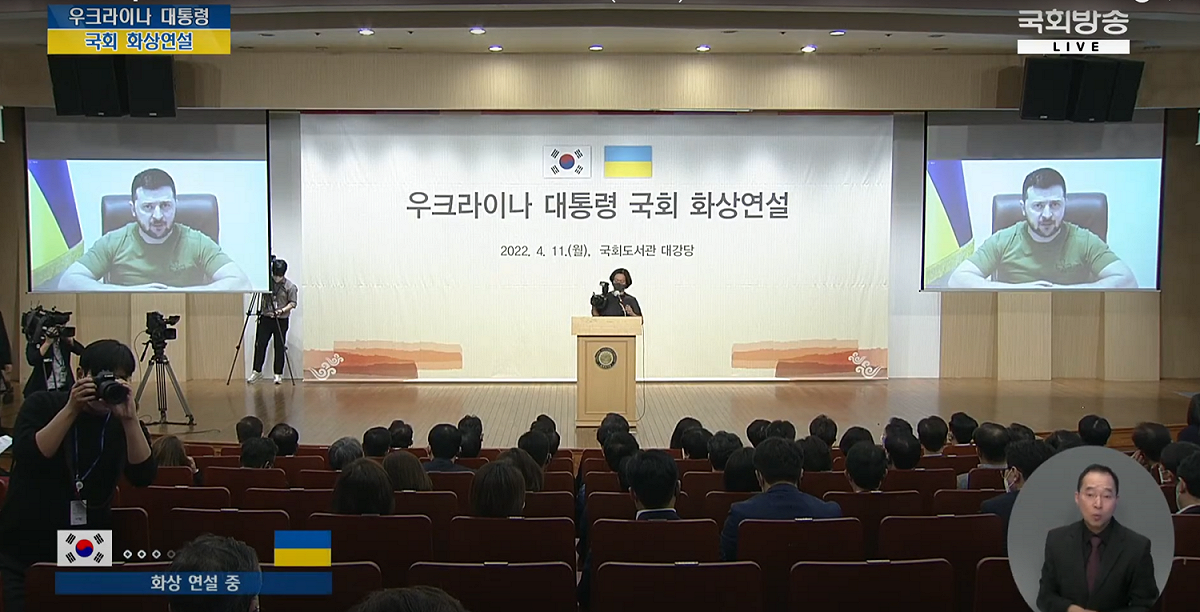 우크라이나 대통령
국회 화상연설

국회방송
LIVE

우크라이나 대통령 국회 화상연설

2022. 4. 11.(월), 국회도서관 대강당

화상 연설 중